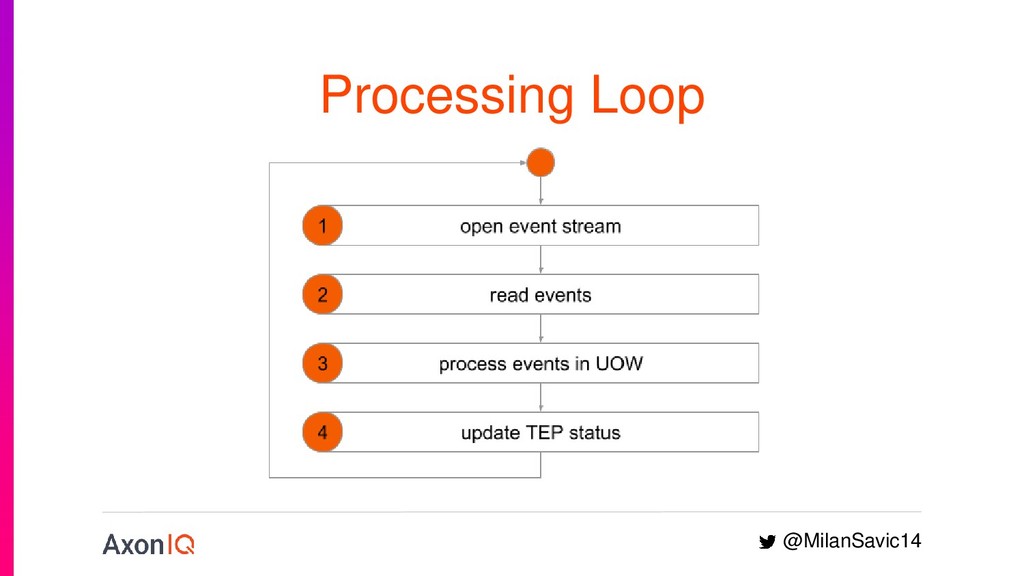 Processing Loop

1 open event stream

2 read events

3 process events in UOW

4 update TEP status

AxonIQ

@MilanSavic14